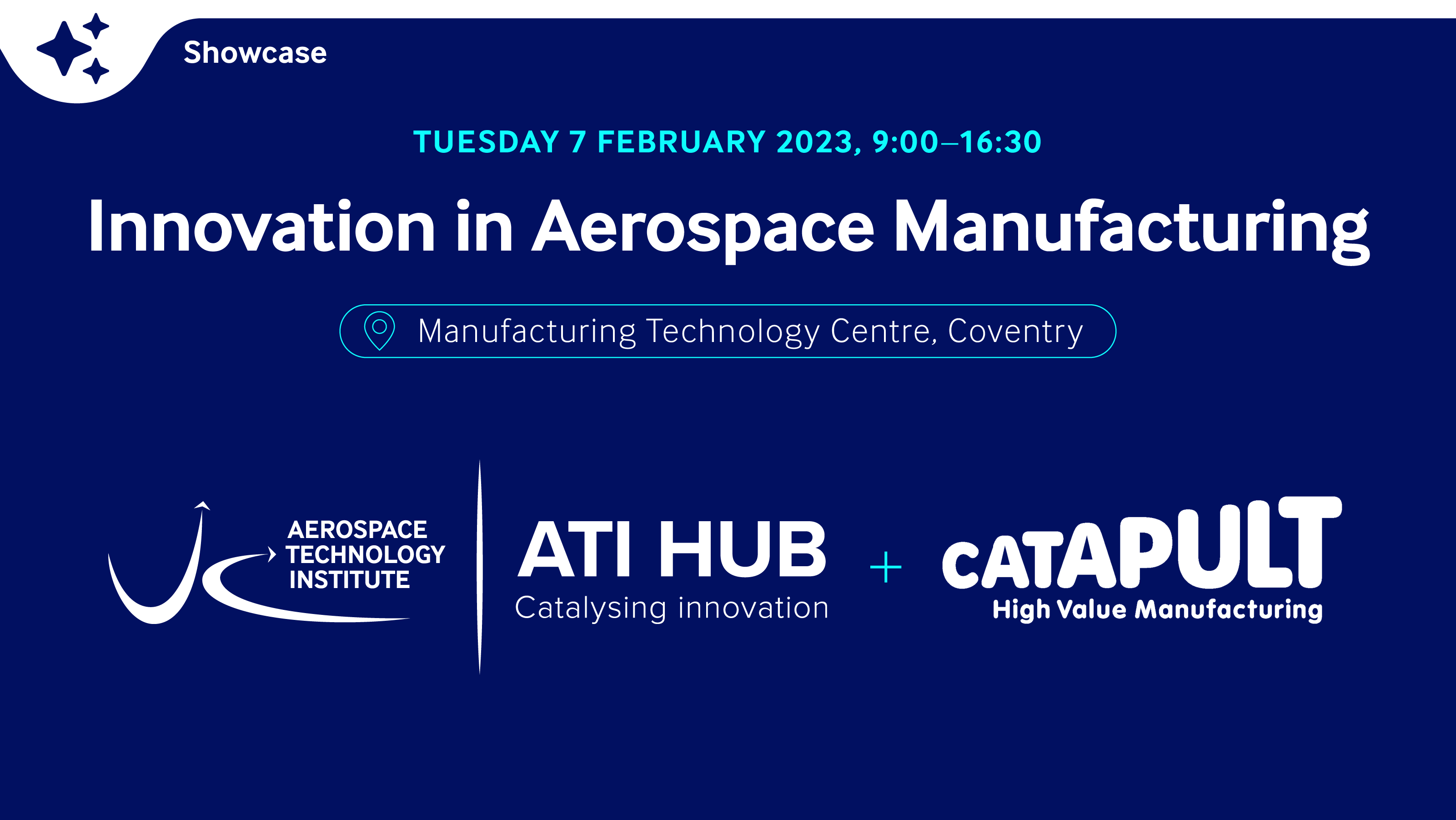 Showcase

TUESDAY 7 FEBRUARY 2023, 9:00–16:30

Innovation in Aerospace Manufacturing

Manufacturing Technology Centre, Coventry

AEROSPACE TECHNOLOGY INSTITUTE

ATI HUB
Catalysing innovation

+

CATAPULT
High Value Manufacturing